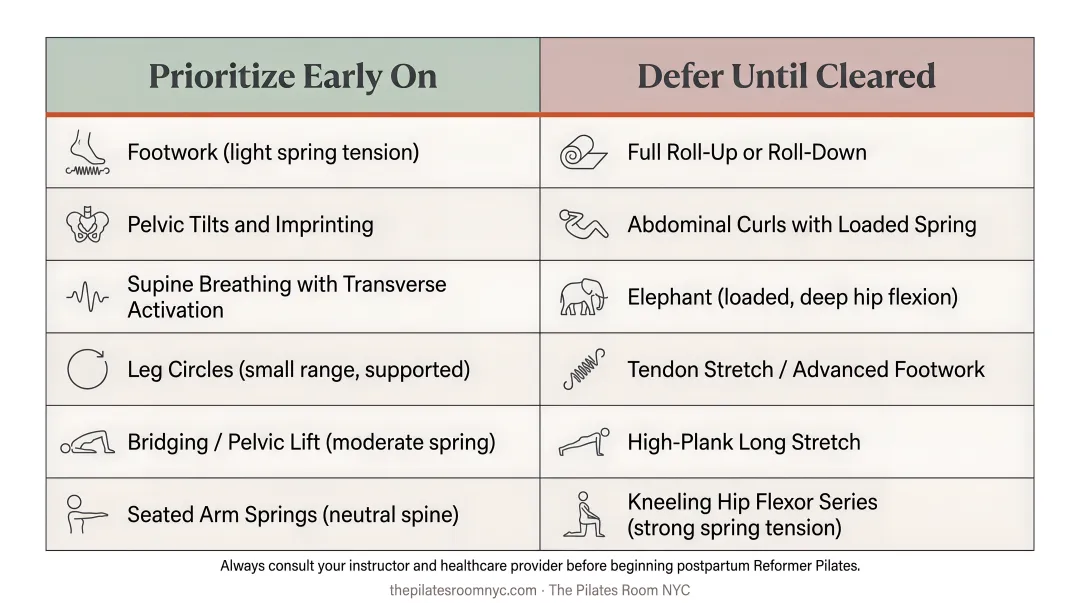 | Prioritize Early On | Defer Until Cleared |
|---|---|
| Footwork (light spring tension) | Full Roll-Up or Roll-Down |
| Pelvic Tilts and Imprinting | Abdominal Curls with Loaded Spring |
| Supine Breathing with Transverse Activation | Elephant (loaded, deep hip flexion) |
| Leg Circles (small range, supported) | Tendon Stretch / Advanced Footwork |
| Bridging / Pelvic Lift (moderate spring) | High-Plank Long Stretch |
| Seated Arm Springs (neutral spine) | Kneeling Hip Flexor Series (strong spring tension) |

Always consult your instructor and healthcare provider before beginning postpartum Reformer Pilates.

thepilatesroomnyc.com · The Pilates Room NYC